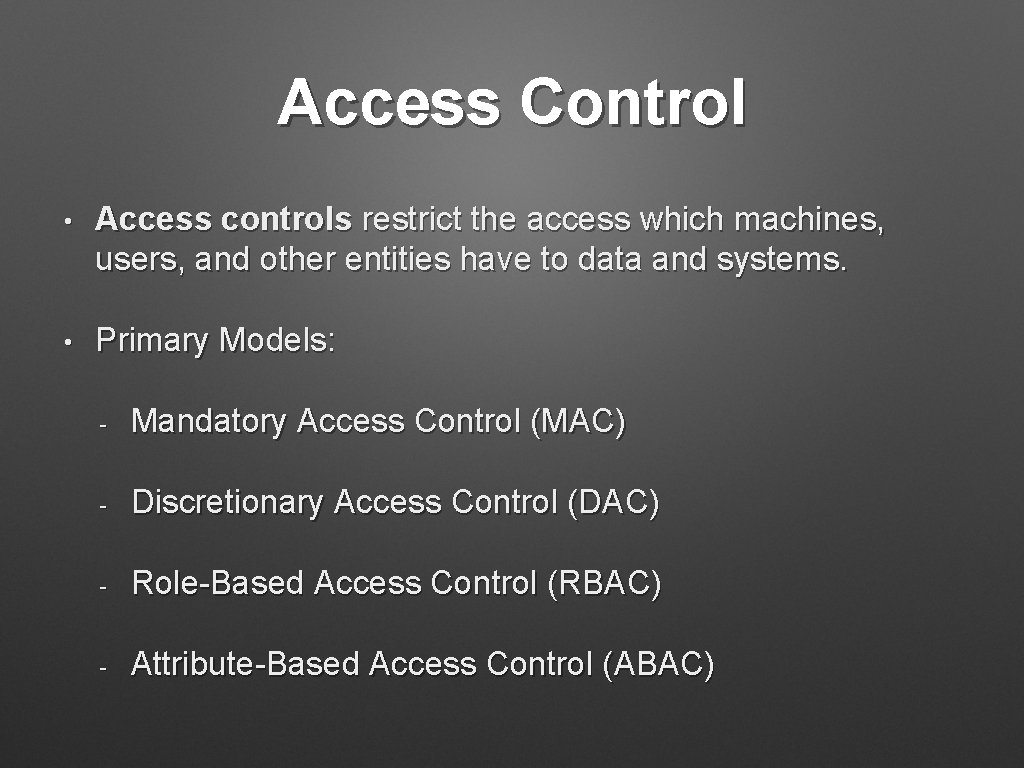 Access Control

• Access controls restrict the access which machines, users, and other entities have to data and systems.

• Primary Models:

- Mandatory Access Control (MAC)

- Discretionary Access Control (DAC)

- Role-Based Access Control (RBAC)

- Attribute-Based Access Control (ABAC)